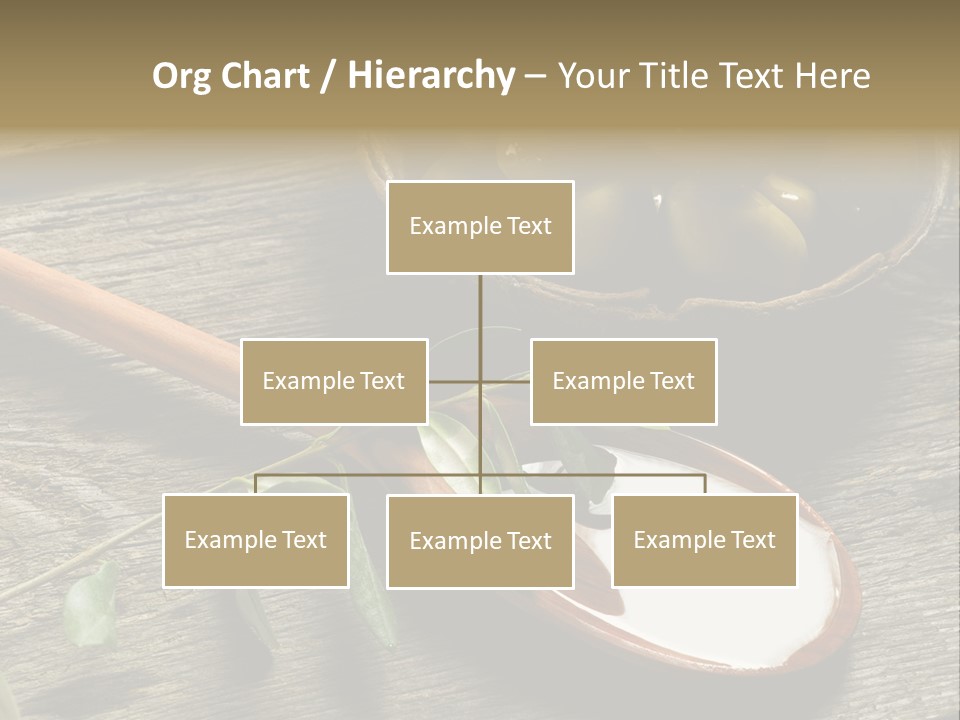 Org Chart / Hierarchy – Your Title Text Here

Example Text

Example Text

Example Text

Example Text

Example Text

Example Text